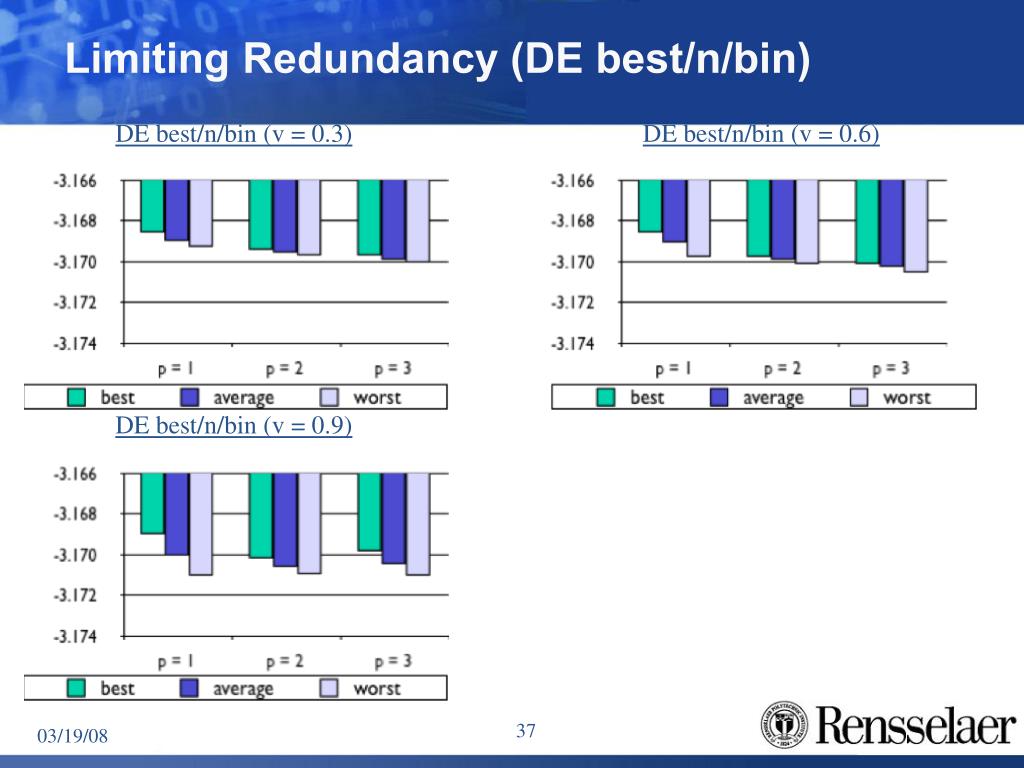 Limiting Redundancy (DE best/n/bin)

DE best/n/bin (v = 0.3)

-3.166
-3.168
-3.170
-3.172
-3.174

p = 1 p = 2 p = 3

best average worst

DE best/n/bin (v = 0.6)

-3.166
-3.168
-3.170
-3.172
-3.174

p = 1 p = 2 p = 3

best average worst

DE best/n/bin (v = 0.9)

-3.166
-3.168
-3.170
-3.172
-3.174

p = 1 p = 2 p = 3

best average worst

03/19/08

37

Rensselaer